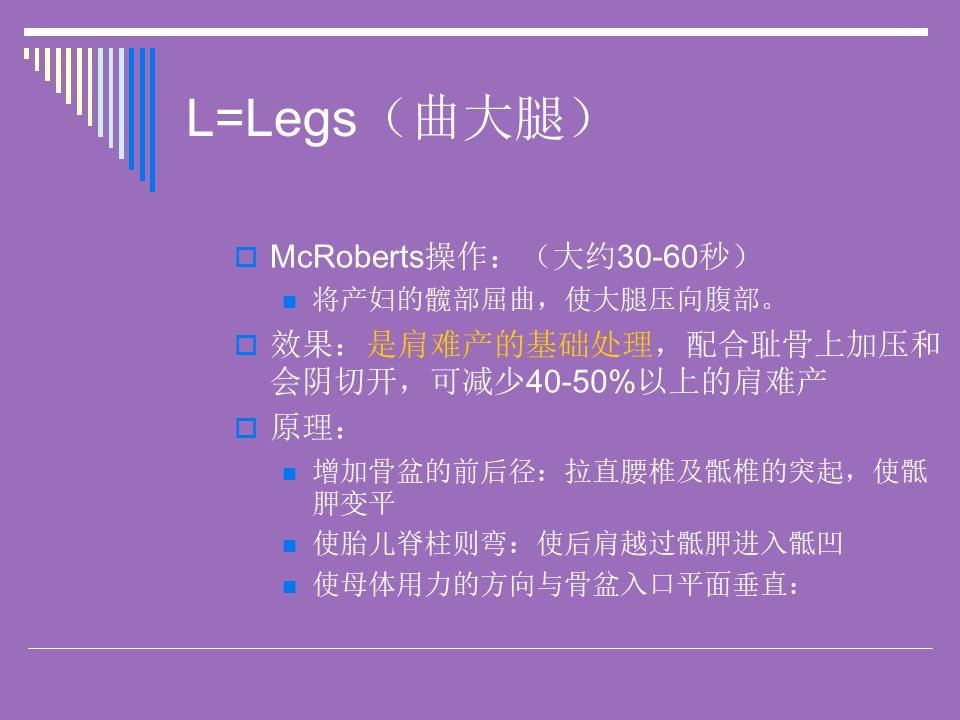 L=Legs（曲大腿）

McRoberts操作：（大约30-60秒）

将产妇的髋部屈曲，使大腿压向腹部。

效果：是肩难产的基础处理，配合耻骨上加压和会阴切开，可减少40-50%以上的肩难产

原理：

增加骨盆的前后径：拉直腰椎及骶椎的突起，使骶胛变平

使胎儿脊柱则弯：使后肩越过骶胛进入骶凹

使母体用力的方向与骨盆入口平面垂直：